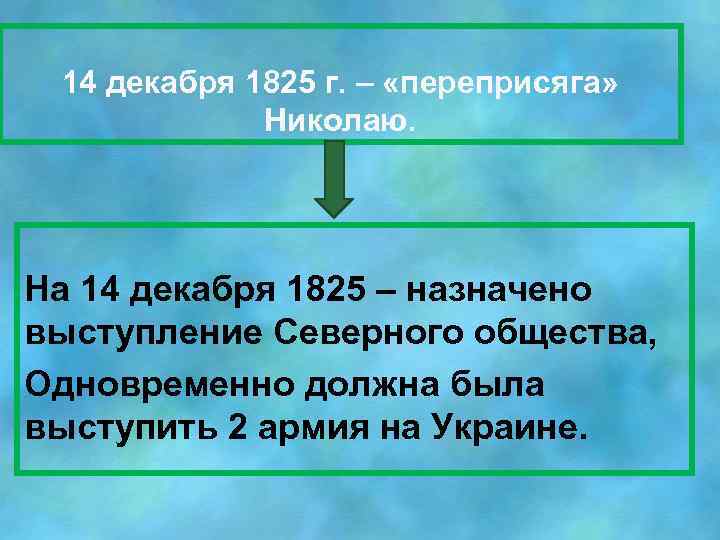 14 декабря 1825 г. – «переприсяга» Николаю.

На 14 декабря 1825 – назначено выступление Северного общества,

Одновременно должна была выступить 2 армия на Украине.